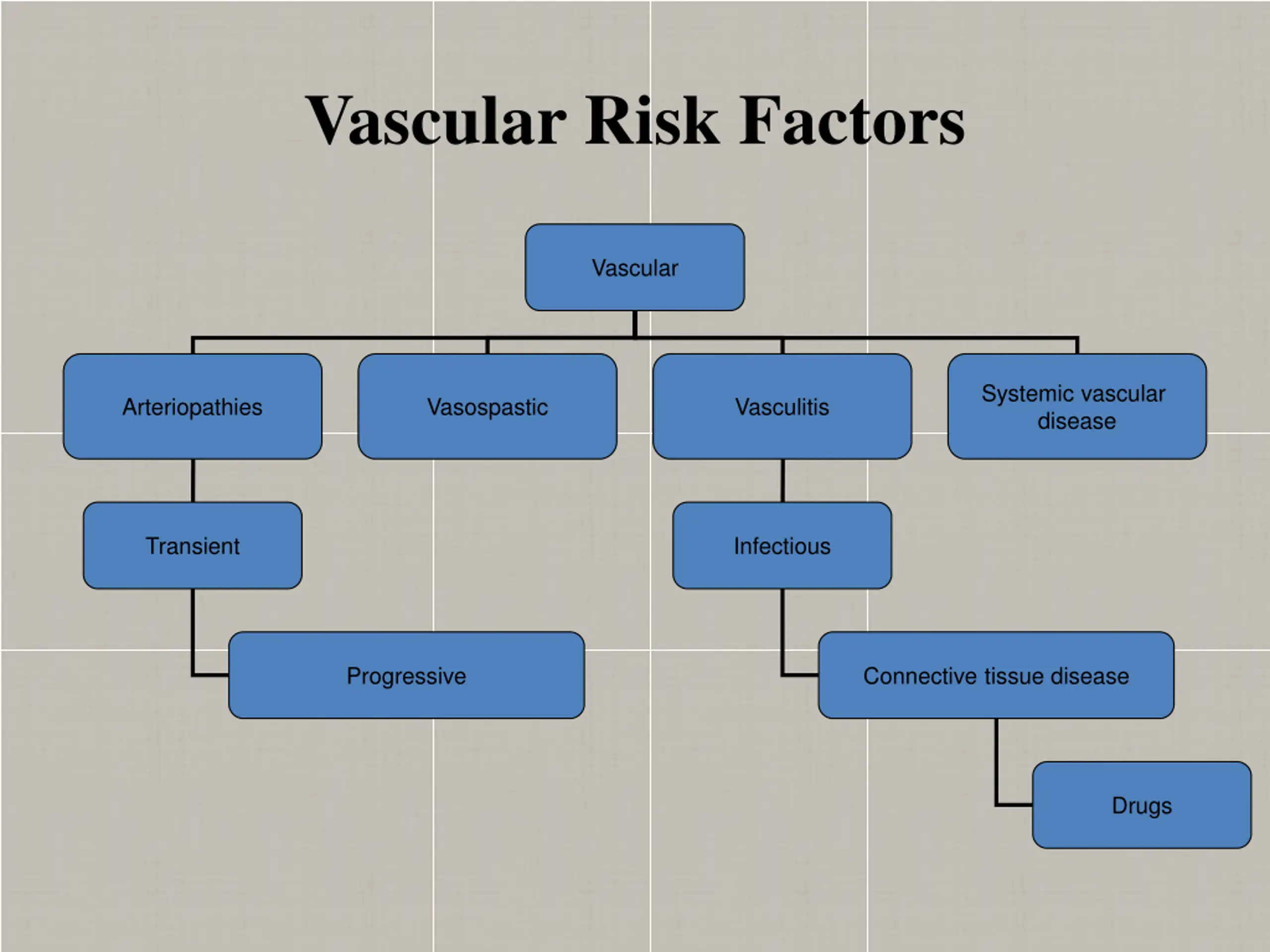 Vascular Risk Factors

Vascular

Arteriopathies

Vasospastic

Vasculitis

Systemic vascular disease

Transient

Progressive

Infectious

Connective tissue disease

Drugs